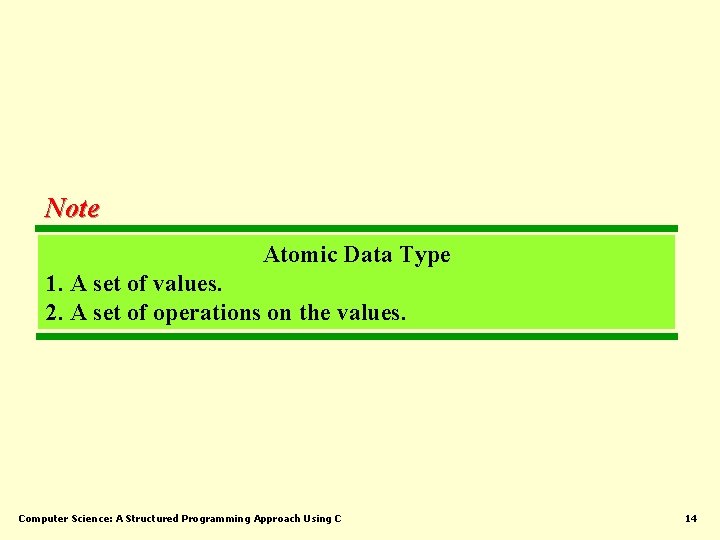 Note

Atomic Data Type

1. A set of values.

2. A set of operations on the values.

Computer Science: A Structured Programming Approach Using C

14